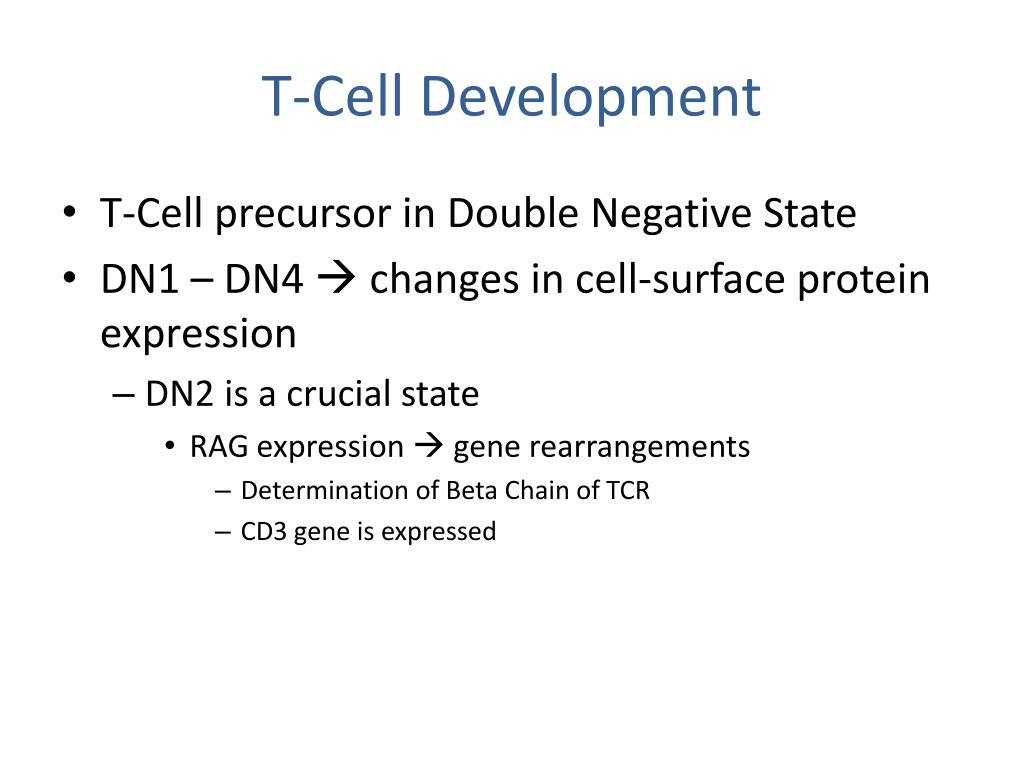 T-Cell Development

• T-Cell precursor in Double Negative State
• DN1 – DN4 → changes in cell-surface protein expression
– DN2 is a crucial state
• RAG expression → gene rearrangements
– Determination of Beta Chain of TCR
– CD3 gene is expressed